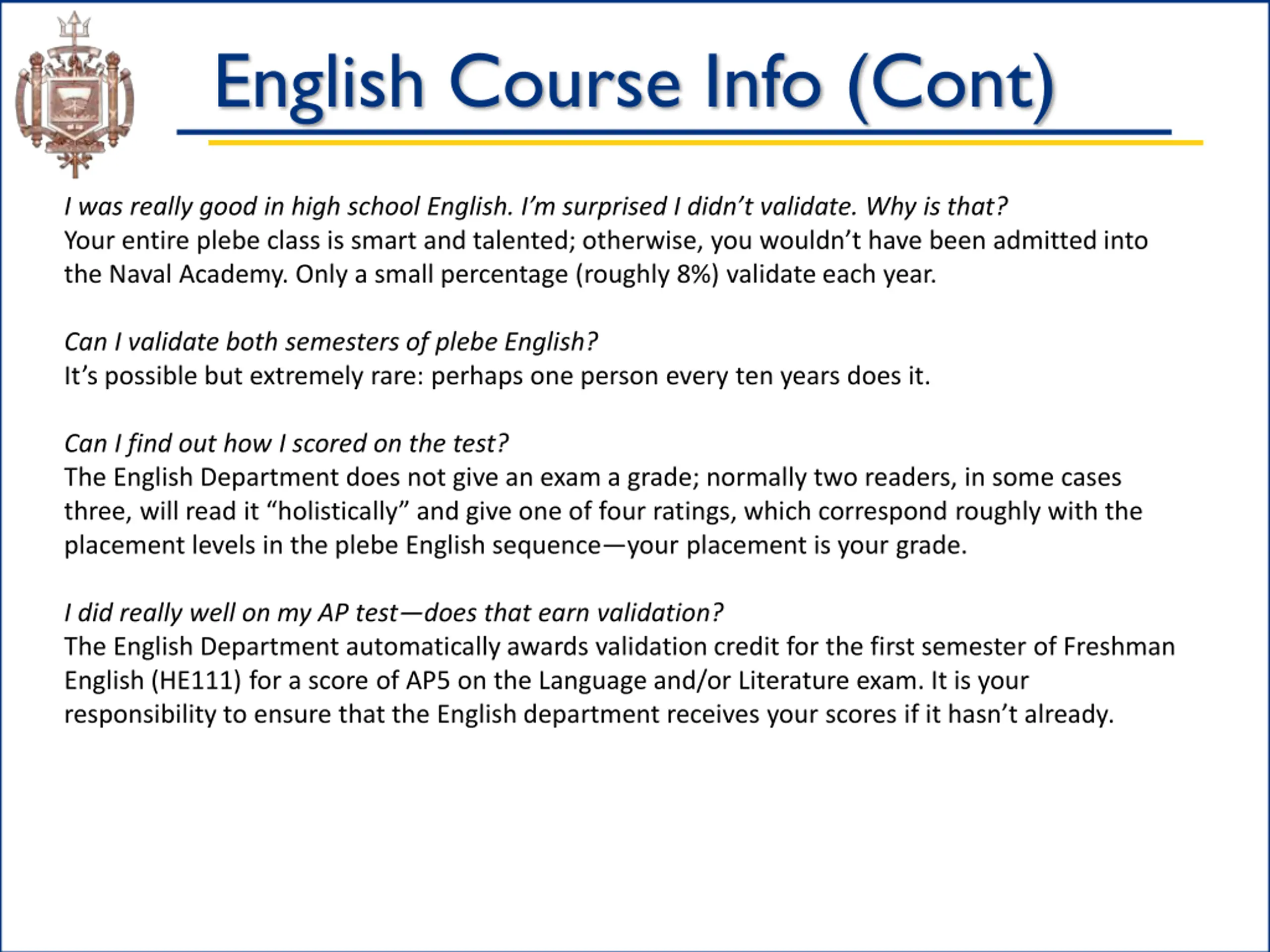 English Course Info (Cont)

I was really good in high school English. I'm surprised I didn't validate. Why is that?
Your entire plebe class is smart and talented; otherwise, you wouldn't have been admitted into the Naval Academy. Only a small percentage (roughly 8%) validate each year.

Can I validate both semesters of plebe English?
It's possible but extremely rare: perhaps one person every ten years does it.

Can I find out how I scored on the test?
The English Department does not give an exam a grade; normally two readers, in some cases three, will read it "holistically" and give one of four ratings, which correspond roughly with the placement levels in the plebe English sequence—your placement is your grade.

I did really well on my AP test—does that earn validation?
The English Department automatically awards validation credit for the first semester of Freshman English (HE111) for a score of AP5 on the Language and/or Literature exam. It is your responsibility to ensure that the English department receives your scores if it hasn't already.